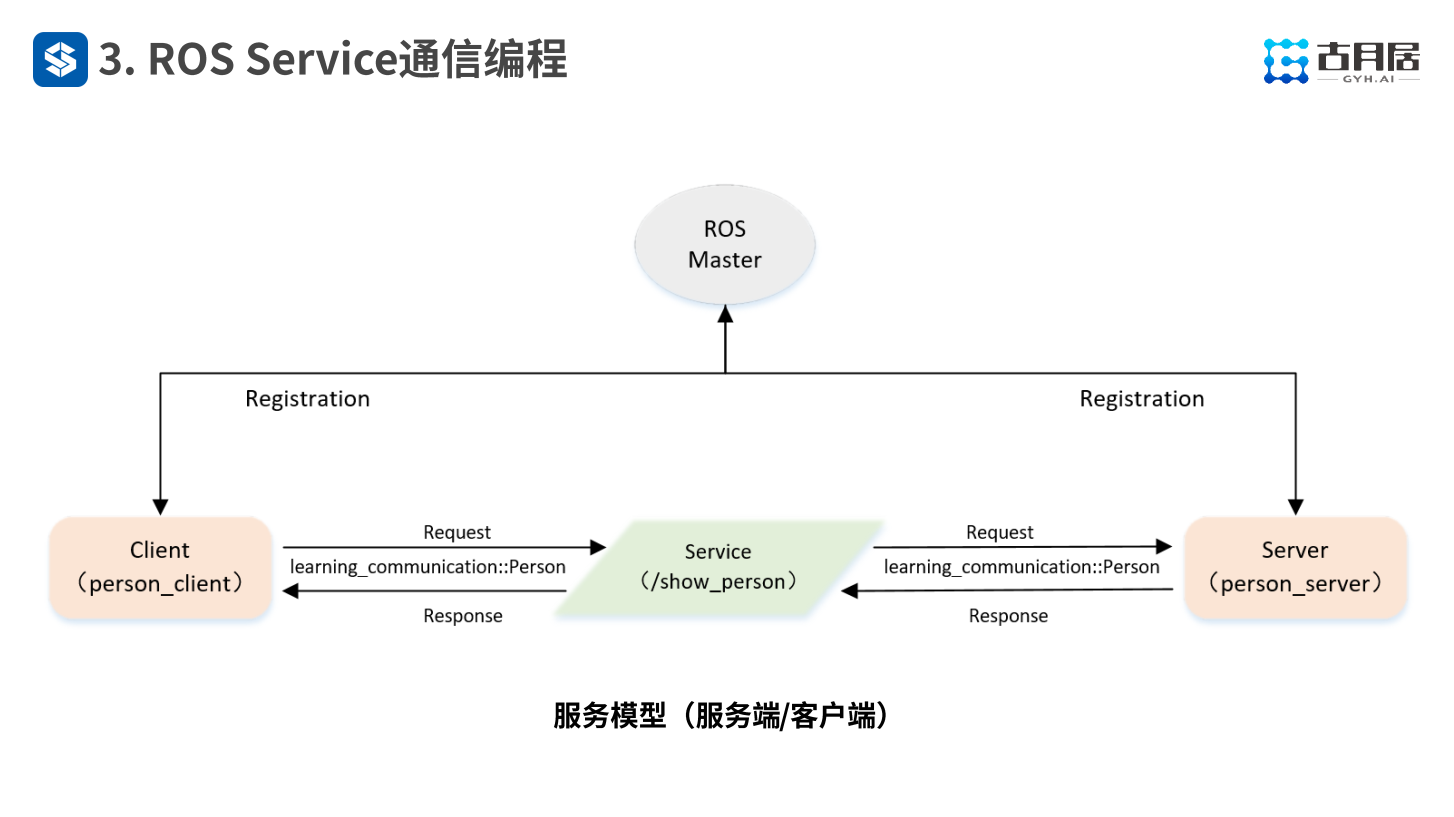 3. ROS Service通信编程

古月居
GYH.AI

ROS
Master

Registration

Registration

Client
（person_client）

Request
learning_communication::Person
Response

Service
（/show_person）

Request
learning_communication::Person
Response

Server
（person_server）

服务模型（服务端/客户端）